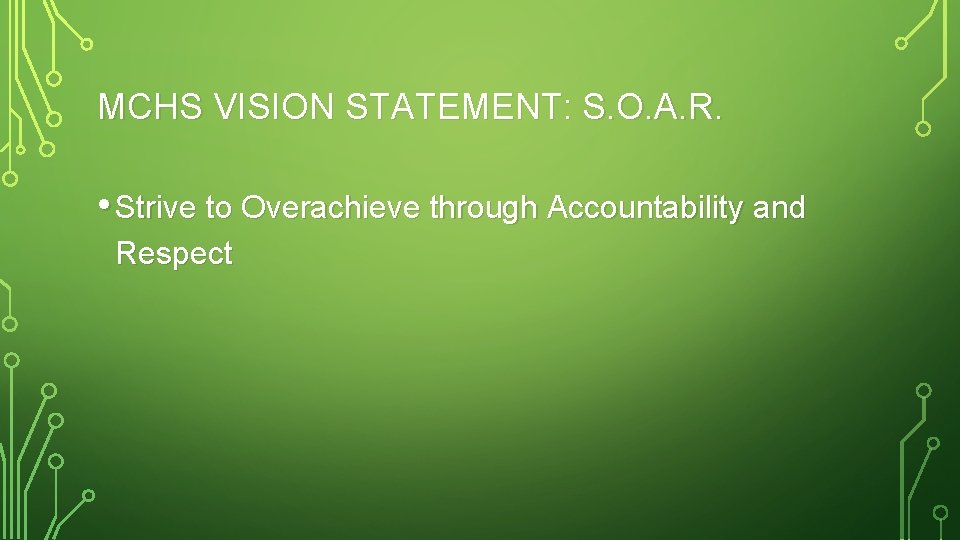 MCHS VISION STATEMENT: S.O.A.R.

• Strive to Overachieve through Accountability and Respect